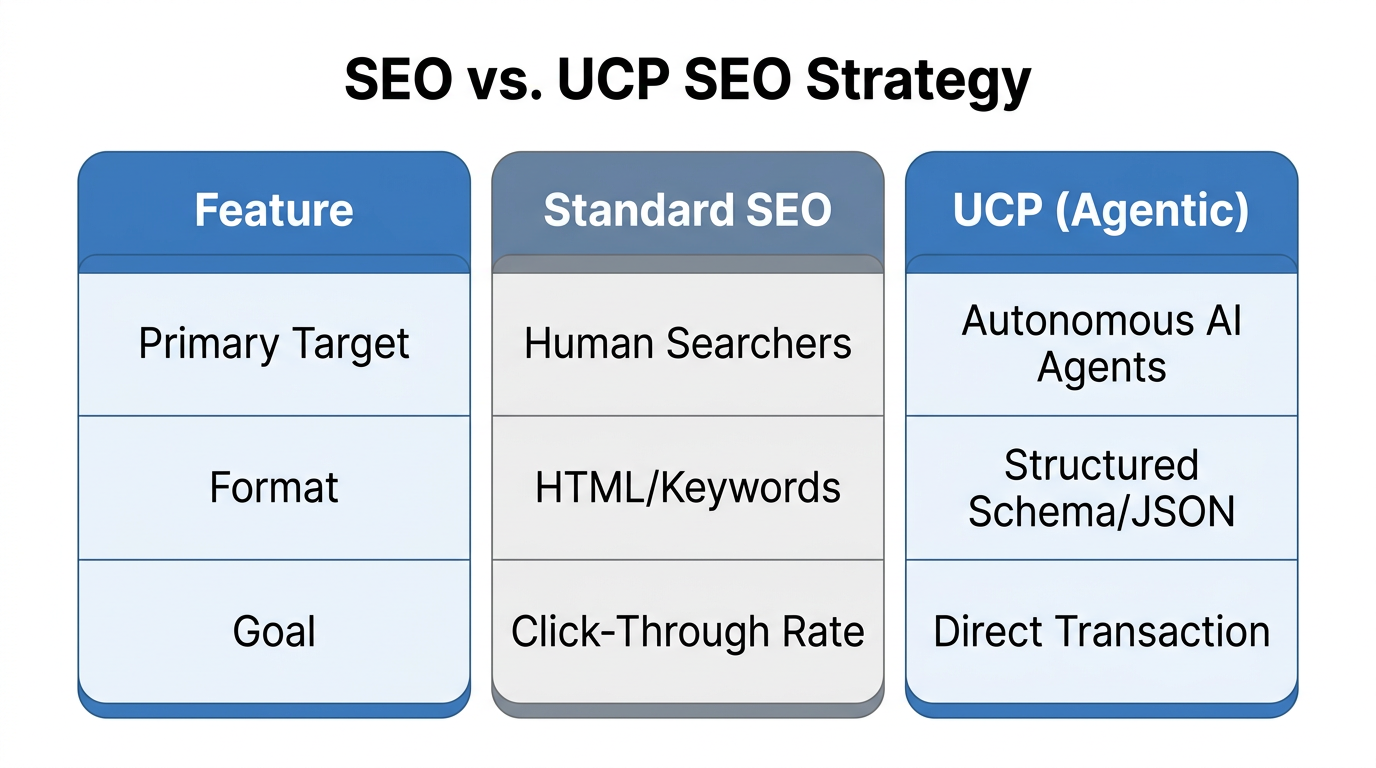 SEO vs. UCP SEO Strategy

| Feature | Standard SEO | UCP (Agentic) |
|---|---|---|
| Primary Target | Human Searchers | Autonomous AI Agents |
| Format | HTML/Keywords | Structured Schema/JSON |
| Goal | Click-Through Rate | Direct Transaction |